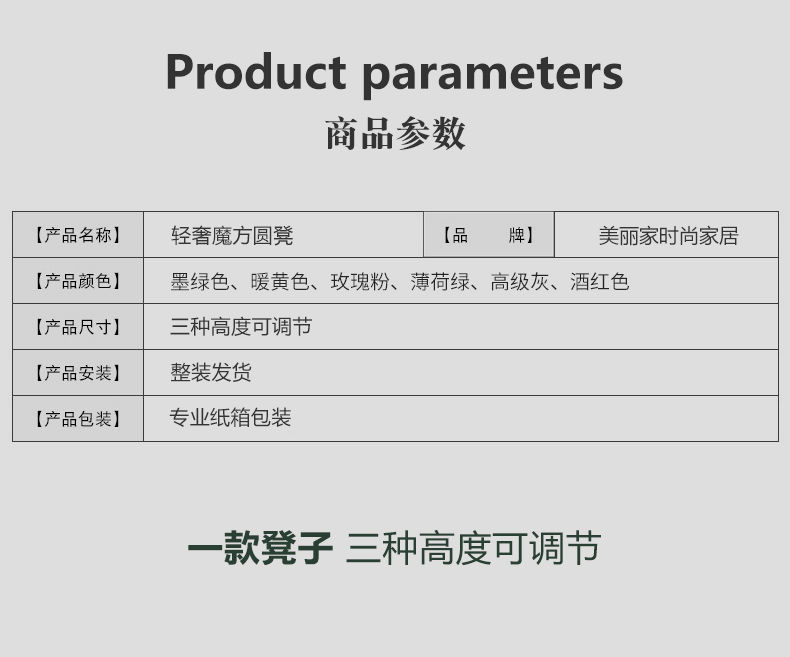 Product parameters

商品参数

| 【产品名称】 | 轻奢魔方圆凳 | 【品　　牌】 | 美丽家时尚家居 |
|---|---|---|---|
| 【产品颜色】 | 墨绿色、暖黄色、玫瑰粉、薄荷绿、高级灰、酒红色 | | |
| 【产品尺寸】 | 三种高度可调节 | | |
| 【产品安装】 | 整装发货 | | |
| 【产品包装】 | 专业纸箱包装 | | |

一款凳子 三种高度可调节